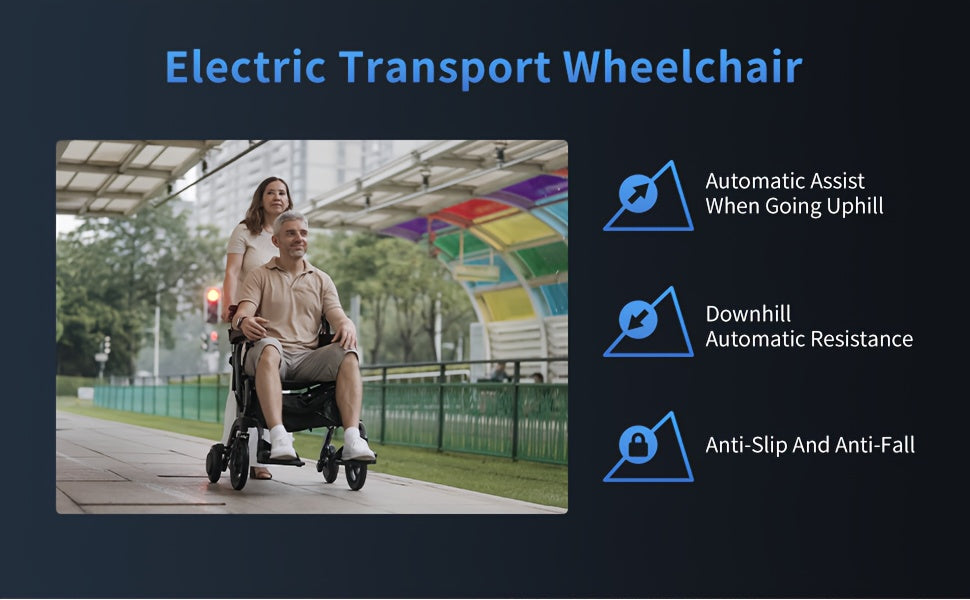 Electric Transport Wheelchair

Automatic Assist When Going Uphill

Downhill Automatic Resistance

Anti-Slip And Anti-Fall